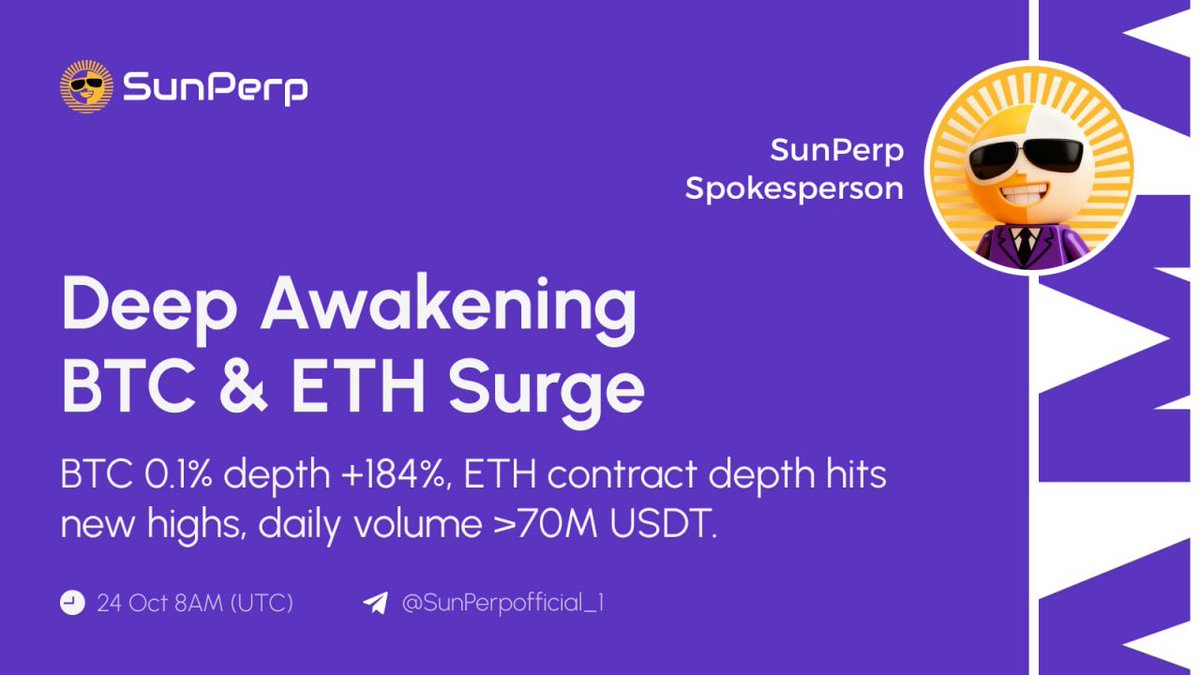 SunPerp

SunPerp Spokesperson

Deep Awakening
BTC & ETH Surge

BTC 0.1% depth +184%, ETH contract depth hits new highs, daily volume >70M USDT.

24 Oct 8AM (UTC)

@SunPerpofficial_1

AMA